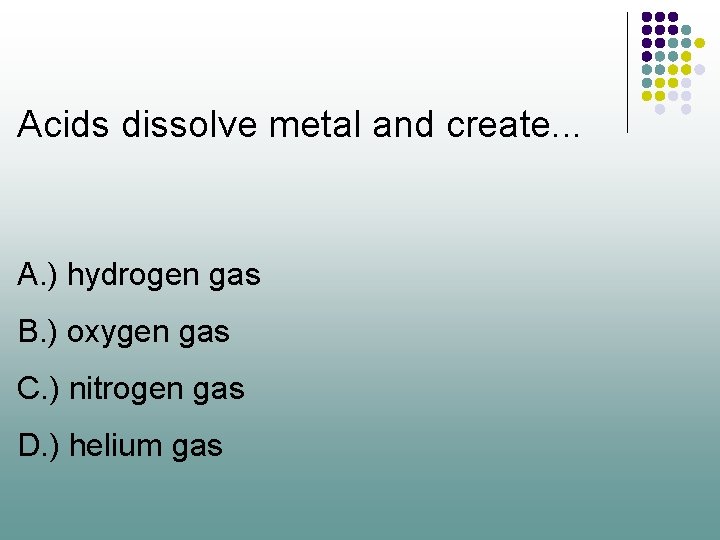 Acids dissolve metal and create...

A.) hydrogen gas

B.) oxygen gas

C.) nitrogen gas

D.) helium gas